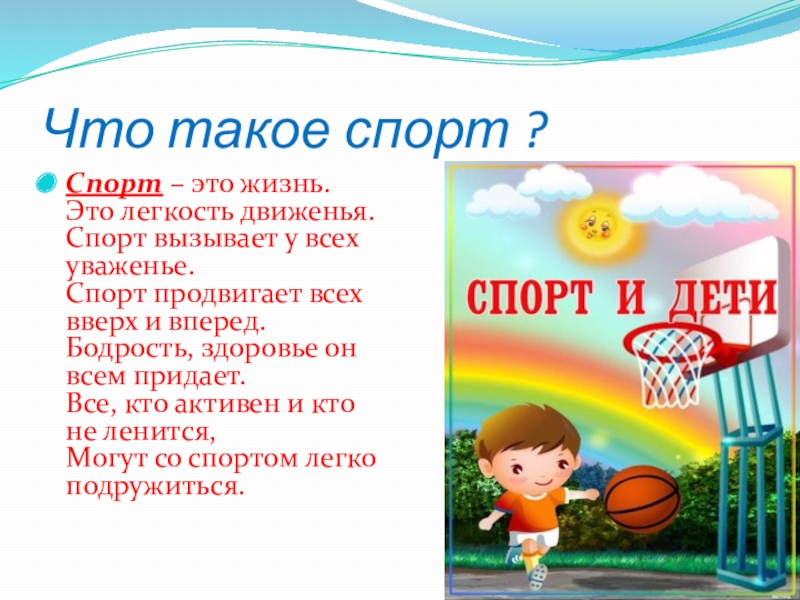 Что такое спорт ?

Спорт – это жизнь.
Это легкость движенья.
Спорт вызывает у всех уваженье.
Спорт продвигает всех вверх и вперед.
Бодрость, здоровье он всем придает.
Все, кто активен и кто не ленится,
Могут со спортом легко подружиться.

СПОРТ И ДЕТИ